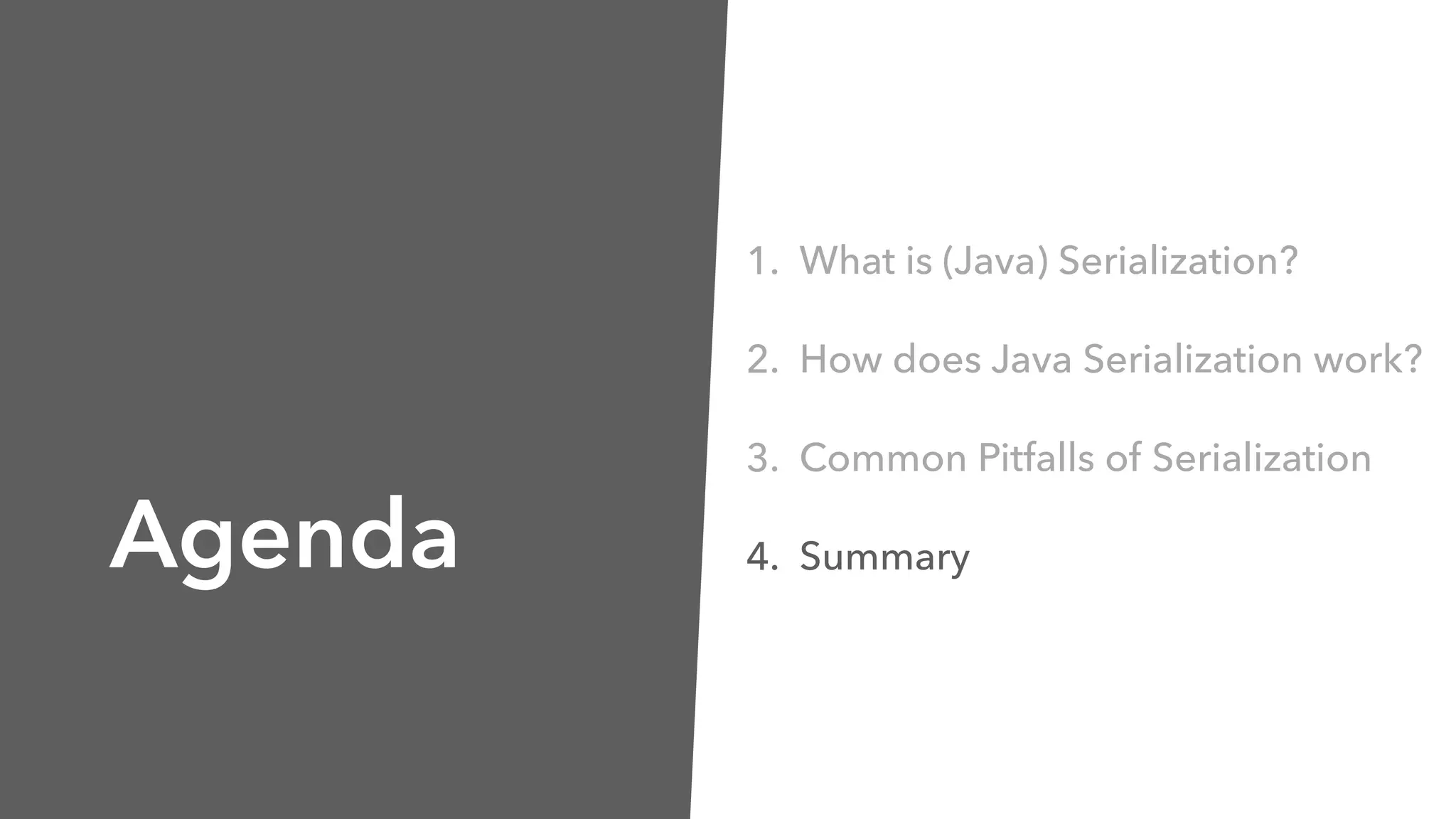 Agenda

1. What is (Java) Serialization?
2. How does Java Serialization work?
3. Common Pitfalls of Serialization
4. Summary